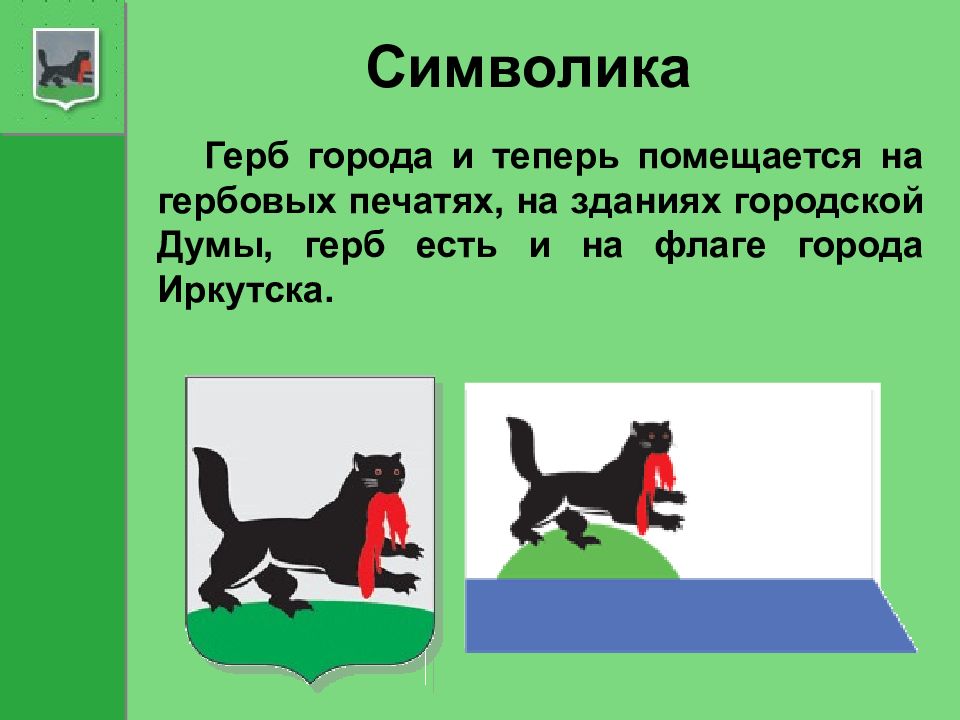 Символика

Герб города и теперь помещается на гербовых печатях, на зданиях городской Думы, герб есть и на флаге города Иркутска.